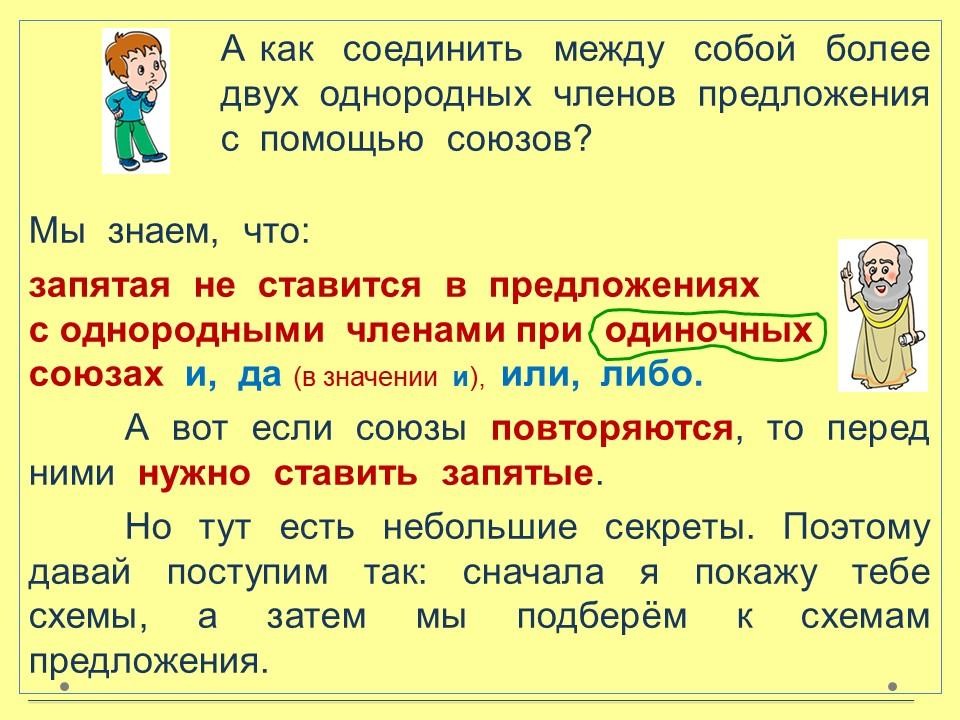 А как соединить между собой более двух однородных членов предложения с помощью союзов?

Мы знаем, что:

запятая не ставится в предложениях с однородными членами при одиночных союзах и, да (в значении и), или, либо.

А вот если союзы повторяются, то перед ними нужно ставить запятые.

Но тут есть небольшие секреты. Поэтому давай поступим так: сначала я покажу тебе схемы, а затем мы подберём к схемам предложения.